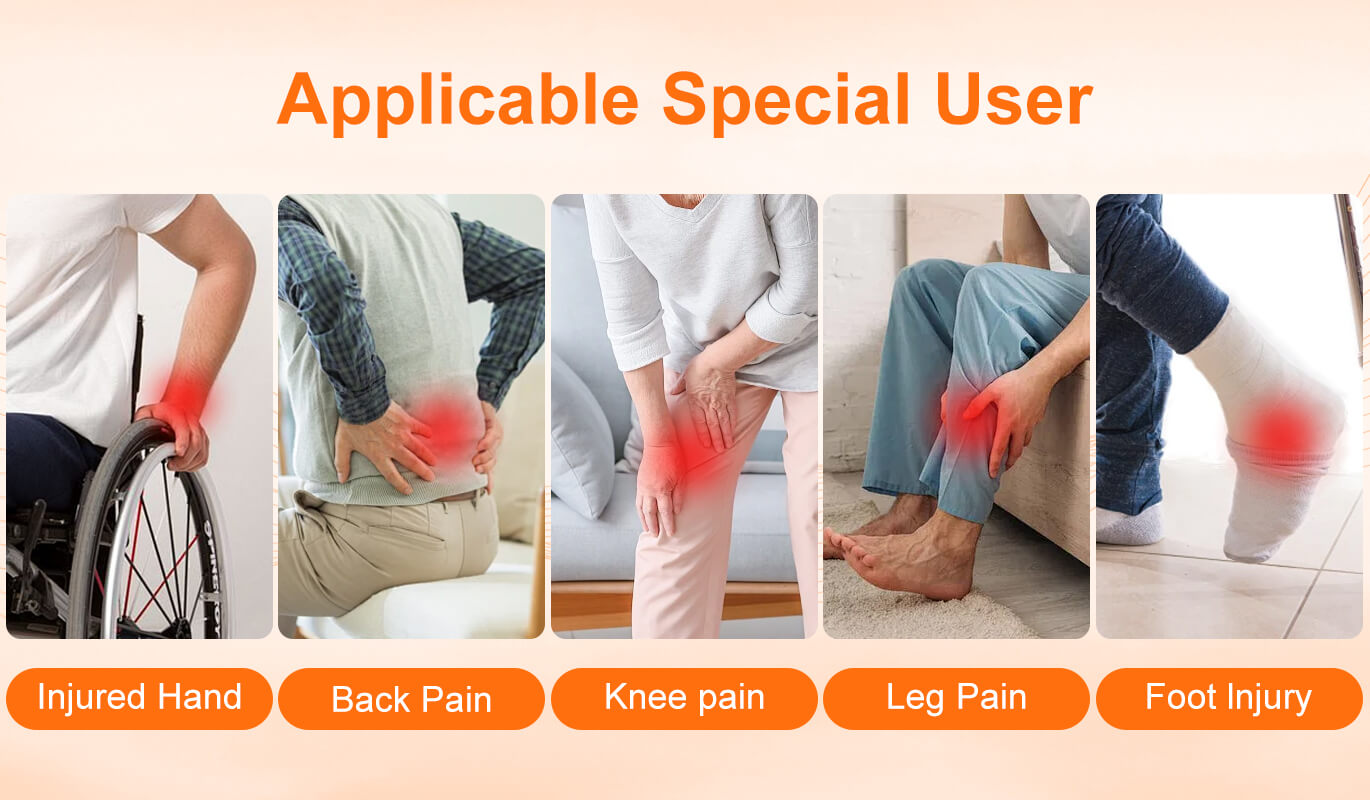 Applicable Special User

Injured Hand

Back Pain

Knee pain

Leg Pain

Foot Injury